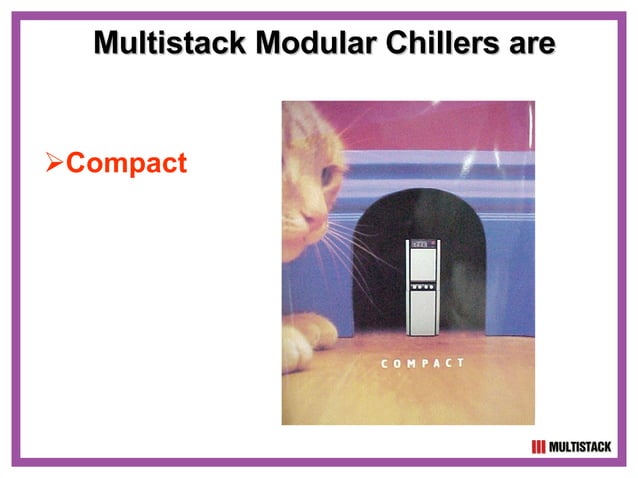 Multistack Modular Chillers are

➢Compact

COMPACT

MULTISTACK